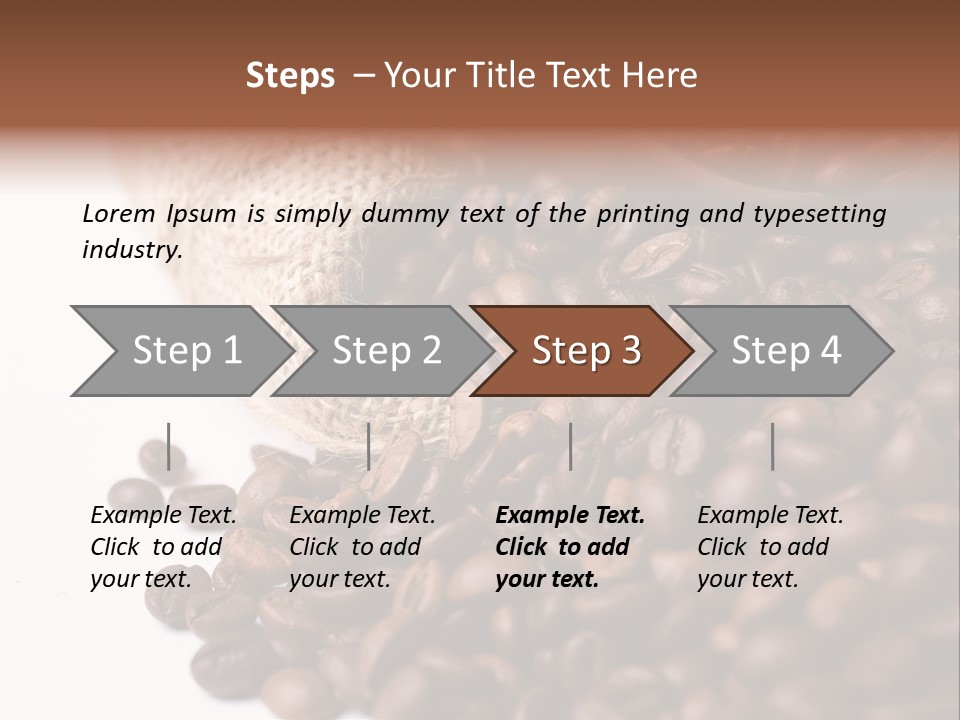 Steps – Your Title Text Here

Lorem Ipsum is simply dummy text of the printing and typesetting industry.

Step 1

Step 2

Step 3

Step 4

Example Text. Click to add your text.

Example Text. Click to add your text.

Example Text. Click to add your text.

Example Text. Click to add your text.